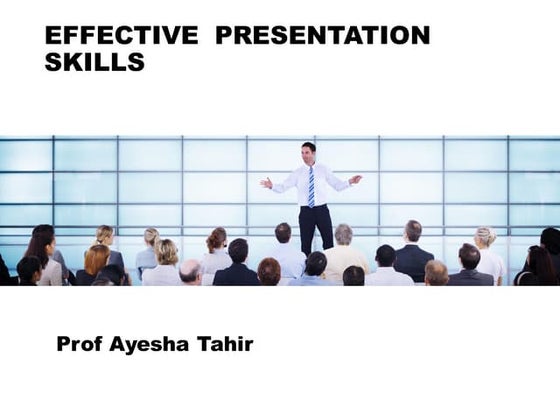 EFFECTIVE PRESENTATION SKILLS

Prof Ayesha Tahir